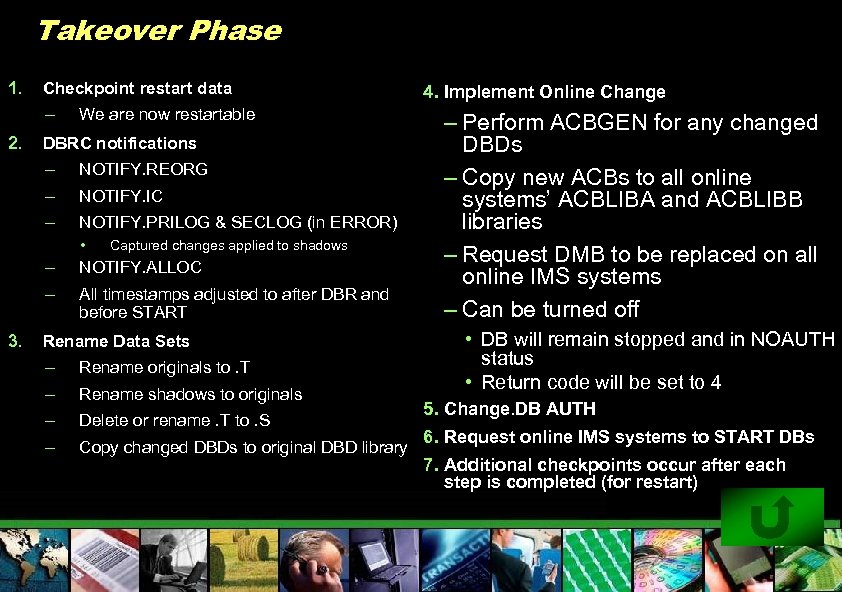 Takeover Phase

1. Checkpoint restart data
– We are now restartable
2. DBRC notifications
– NOTIFY.REORG
– NOTIFY.IC
– NOTIFY.PRILOG & SECLOG (in ERROR)
• Captured changes applied to shadows
– NOTIFY.ALLOC
– All timestamps adjusted to after DBR and before START
3. Rename Data Sets
– Rename originals to .T
– Rename shadows to originals
– Delete or rename .T to .S
– Copy changed DBDs to original DBD library

4. Implement Online Change
– Perform ACBGEN for any changed DBDs
– Copy new ACBs to all online systems' ACBLIBA and ACBLIBB libraries
– Request DMB to be replaced on all online IMS systems
– Can be turned off
• DB will remain stopped and in NOAUTH status
• Return code will be set to 4
5. Change.DB AUTH
6. Request online IMS systems to START DBs
7. Additional checkpoints occur after each step is completed (for restart)